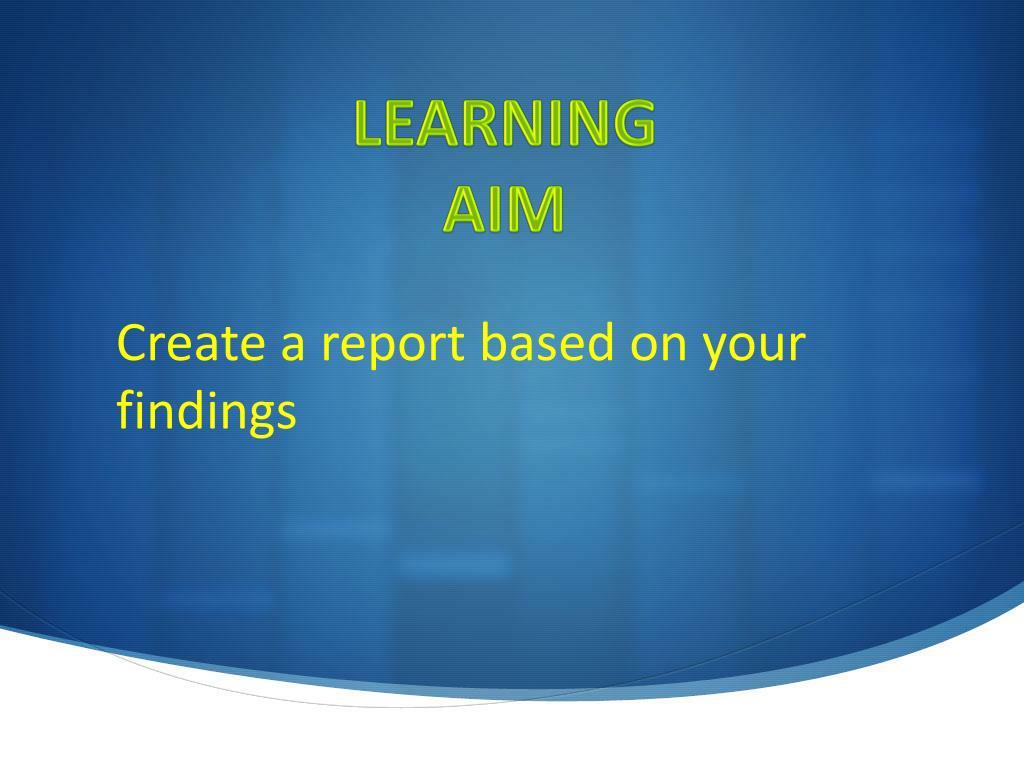 LEARNING
AIM

Create a report based on your findings